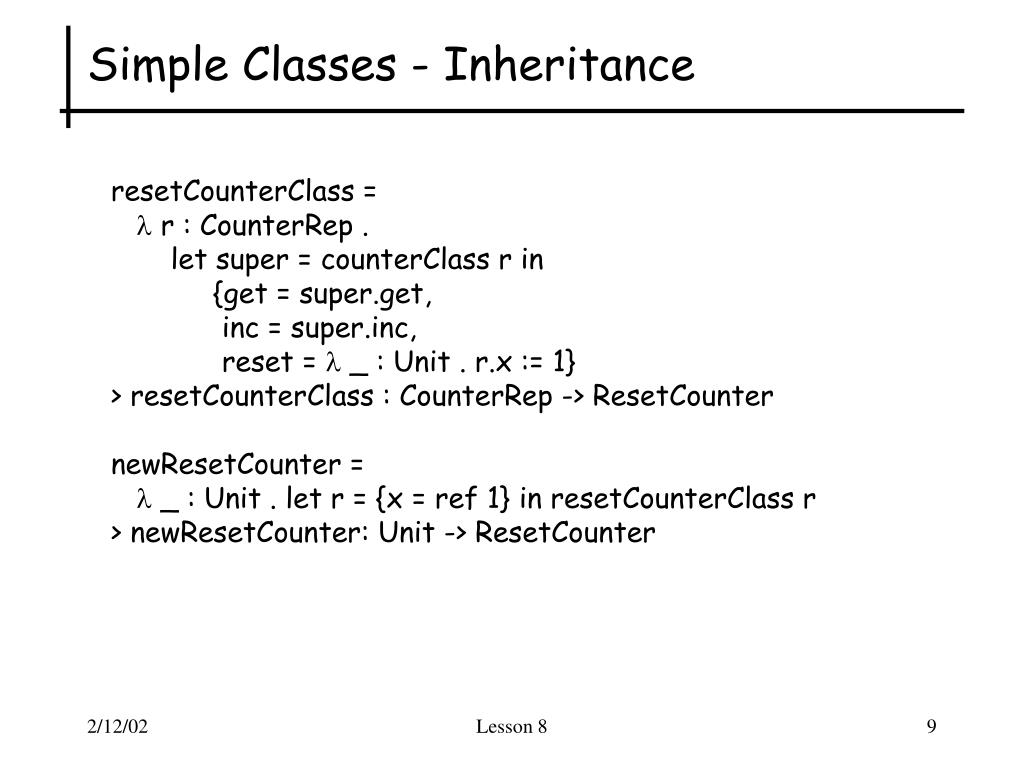 Simple Classes - Inheritance

resetCounterClass =
$\lambda$ r : CounterRep .
let super = counterClass r in
{get = super.get,
inc = super.inc,
reset = $\lambda$ _ : Unit . r.x := 1}
> resetCounterClass : CounterRep -> ResetCounter

newResetCounter =
$\lambda$ _ : Unit . let r = {x = ref 1} in resetCounterClass r
> newResetCounter: Unit -> ResetCounter

2/12/02

Lesson 8

9